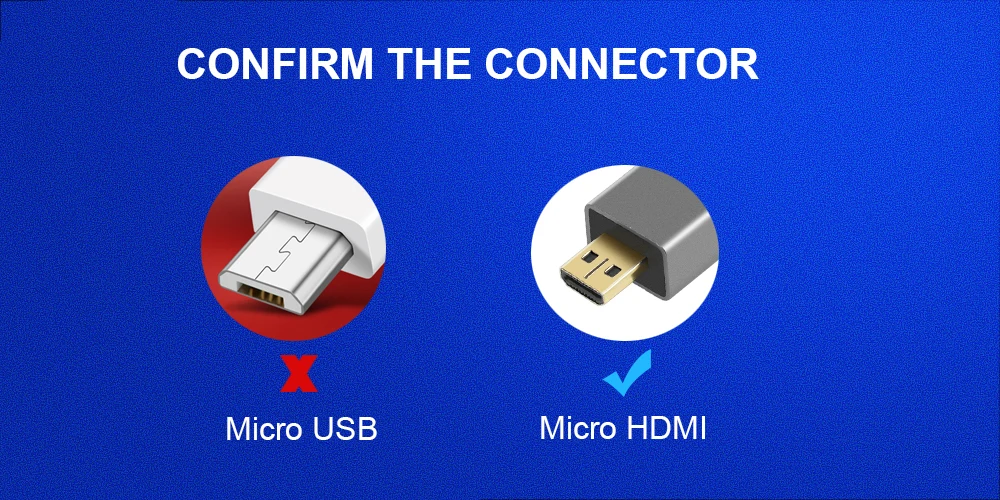 CONFIRM THE CONNECTOR

Micro USB

Micro HDMI